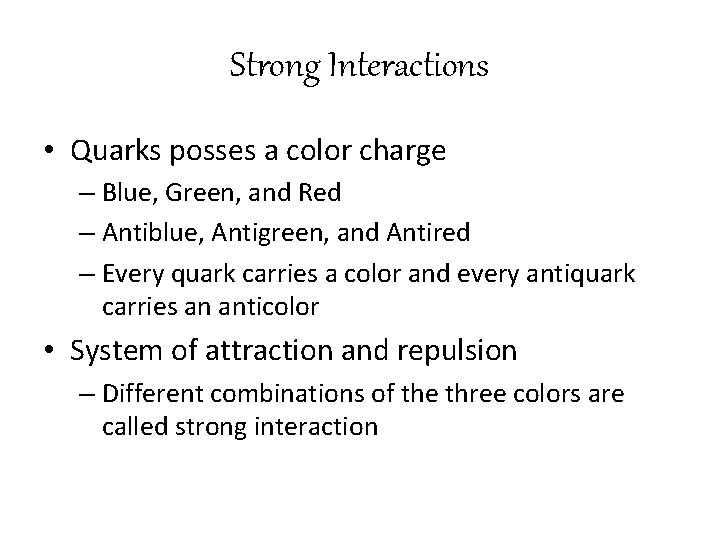 Strong Interactions

• Quarks posses a color charge
– Blue, Green, and Red
– Antiblue, Antigreen, and Antired
– Every quark carries a color and every antiquark carries an anticolor

• System of attraction and repulsion
– Different combinations of the three colors are called strong interaction